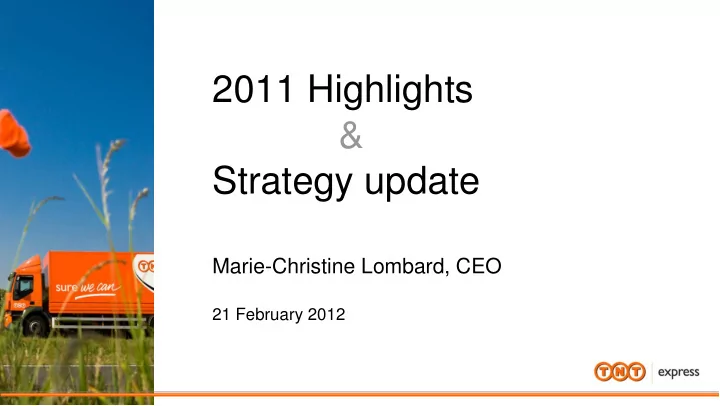 sure we can

2011 Highlights
&
Strategy update

Marie-Christine Lombard, CEO

21 February 2012

TNT express